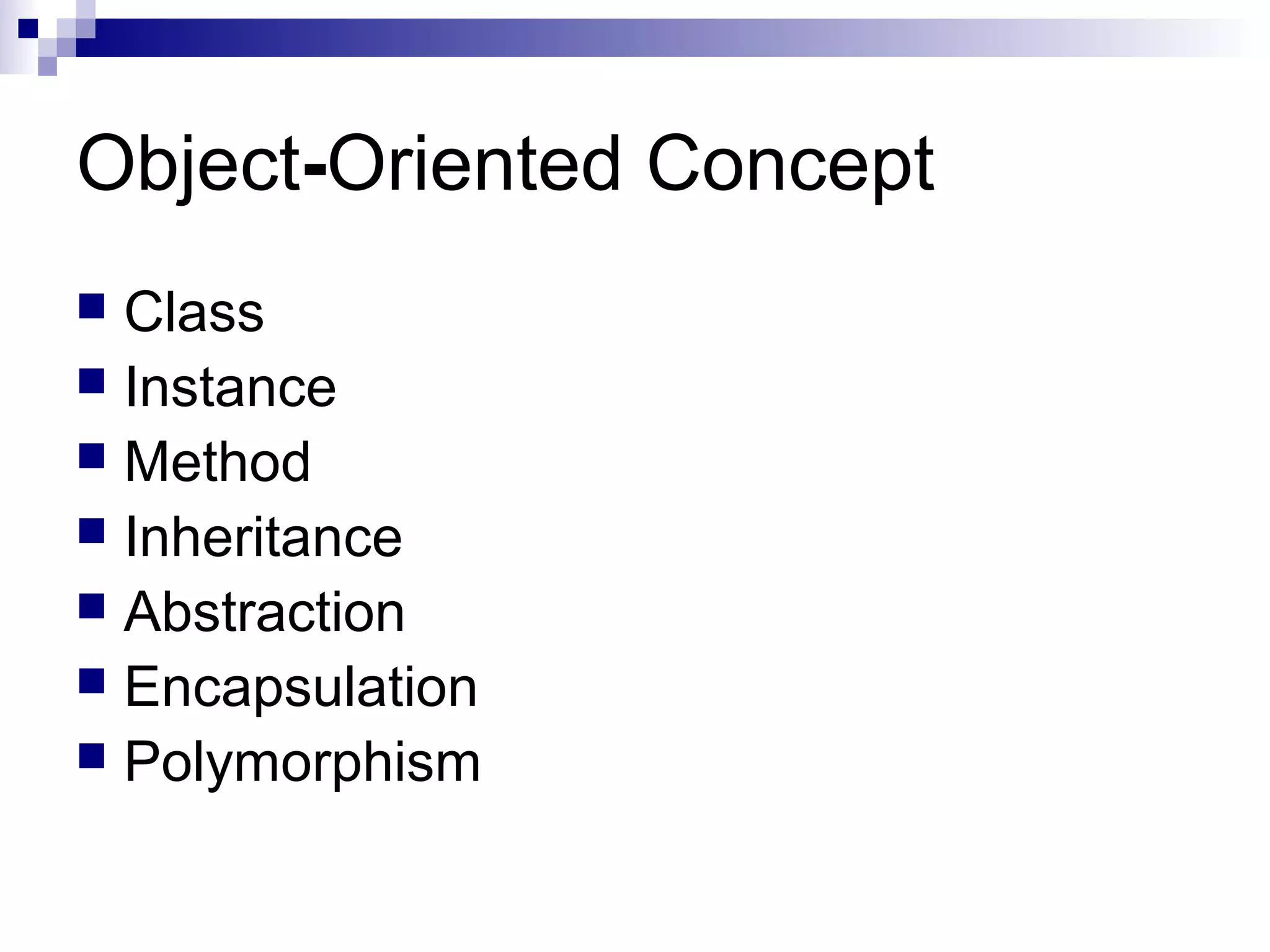 Object-Oriented Concept

- Class
- Instance
- Method
- Inheritance
- Abstraction
- Encapsulation
- Polymorphism